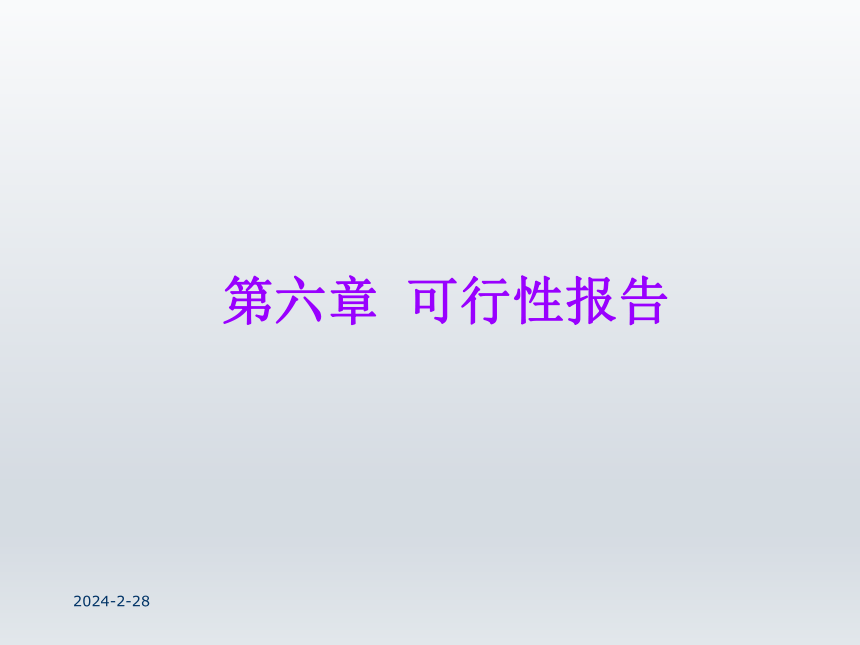 第六章 可行性报告

2024-2-28